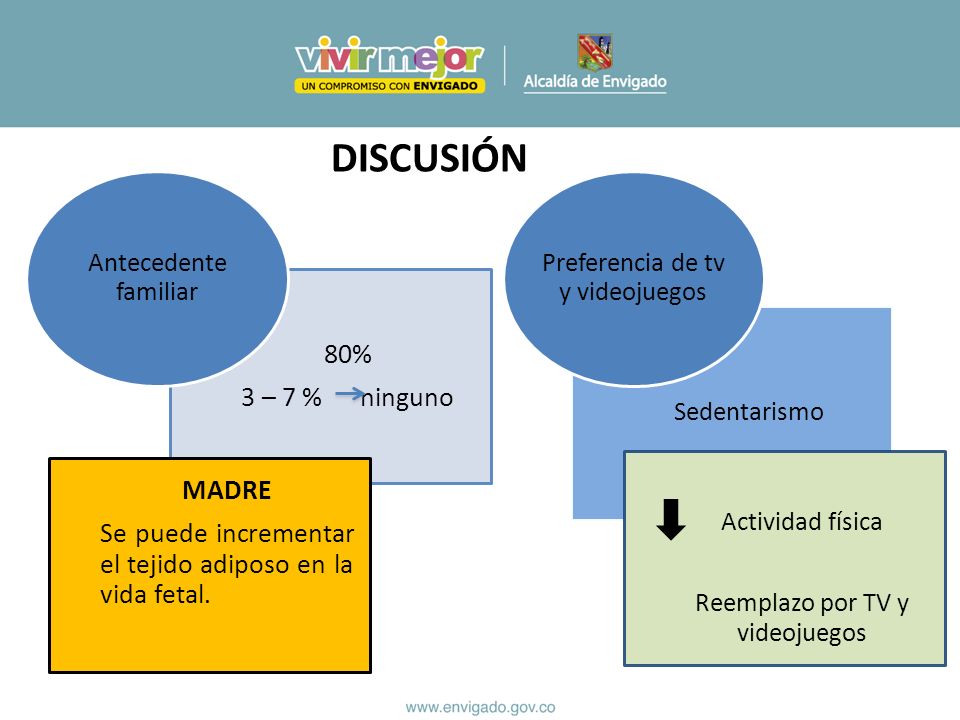 vivir mejor
UN COMPROMISO CON ENVIGADO
Alcaldía de Envigado

DISCUSIÓN

Antecedente familiar

80%
3 – 7 % ninguno

MADRE
Se puede incrementar el tejido adiposo en la vida fetal.

Preferencia de tv y videojuegos

Sedentarismo

Actividad física

Reemplazo por TV y videojuegos

www.envigado.gov.co